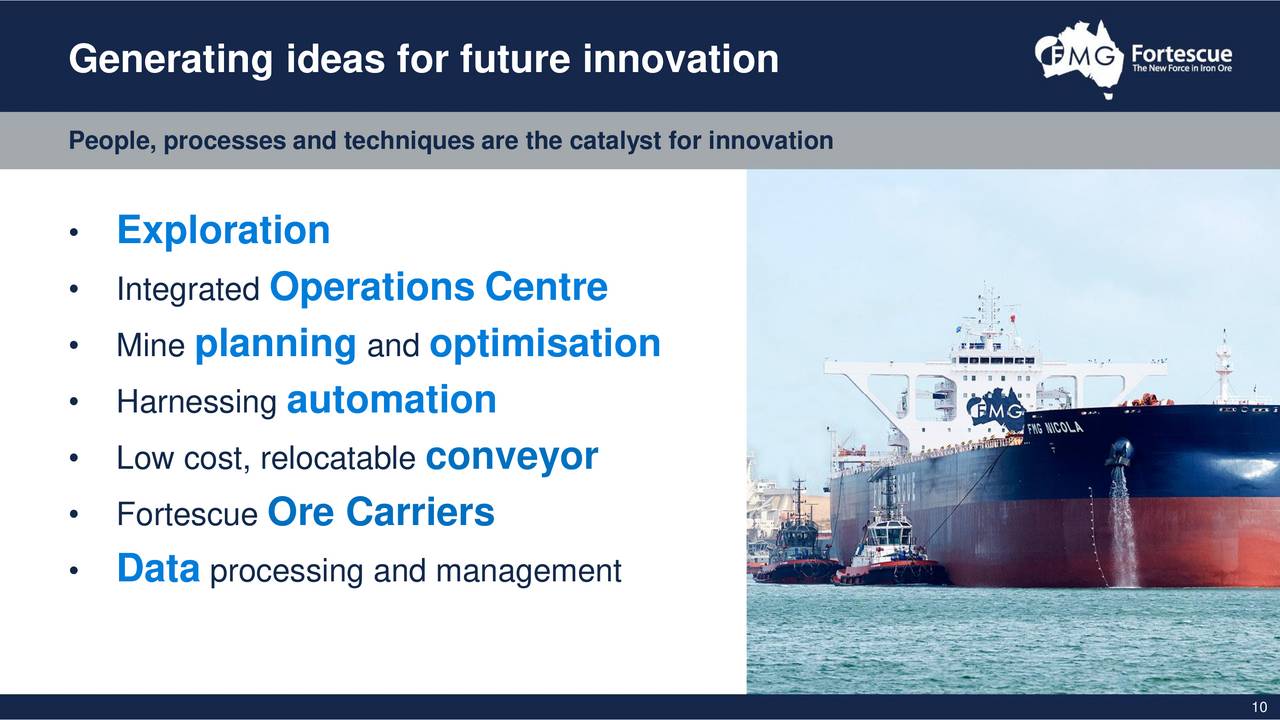 Generating ideas for future innovation

FMG Fortescue The New Force in Iron Ore

People, processes and techniques are the catalyst for innovation

• Exploration
• Integrated Operations Centre
• Mine planning and optimisation
• Harnessing automation
• Low cost, relocatable conveyor
• Fortescue Ore Carriers
• Data processing and management

FMG

FMG NICOLA

10